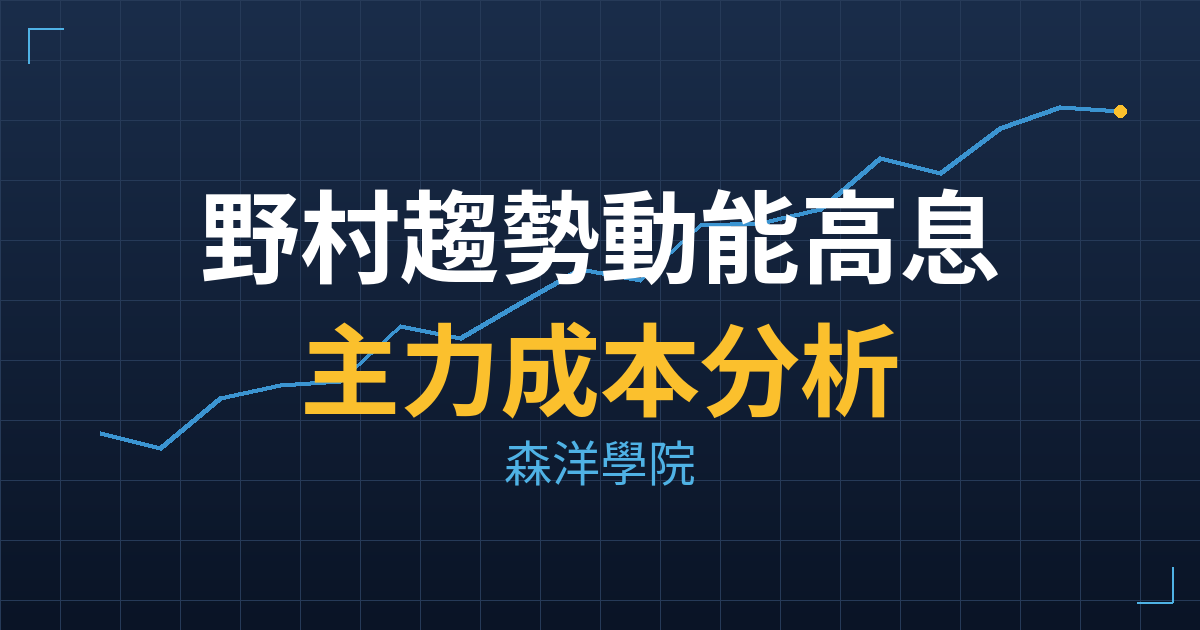 野村趨勢動能高息
主力成本分析
森洋學院